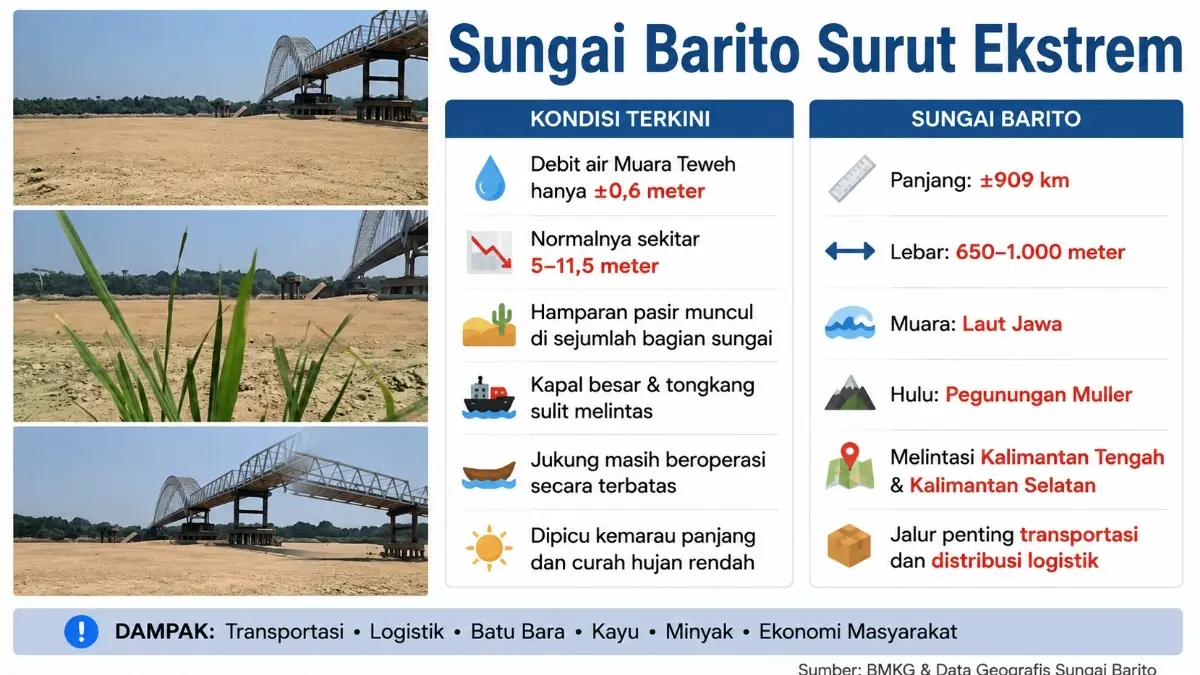 Sungai Barito Surut Ekstrem

KONDISI TERKINI

Debit air Muara Teweh hanya ±0,6 meter

Normalnya sekitar 5–11,5 meter

Hamparan pasir muncul di sejumlah bagian sungai

Kapal besar & tongkang sulit melintas

Jukung masih beroperasi secara terbatas

Dipicu kemarau panjang dan curah hujan rendah

SUNGAI BARITO

Panjang: ±909 km

Lebar: 650–1.000 meter

Muara: Laut Jawa

Hulu: Pegunungan Muller

Melintasi Kalimantan Tengah & Kalimantan Selatan

Jalur penting transportasi dan distribusi logistik

DAMPAK: Transportasi • Logistik • Batu Bara • Kayu • Minyak • Ekonomi Masyarakat

Sumber: BMKG & Data Geografis Sungai Barito